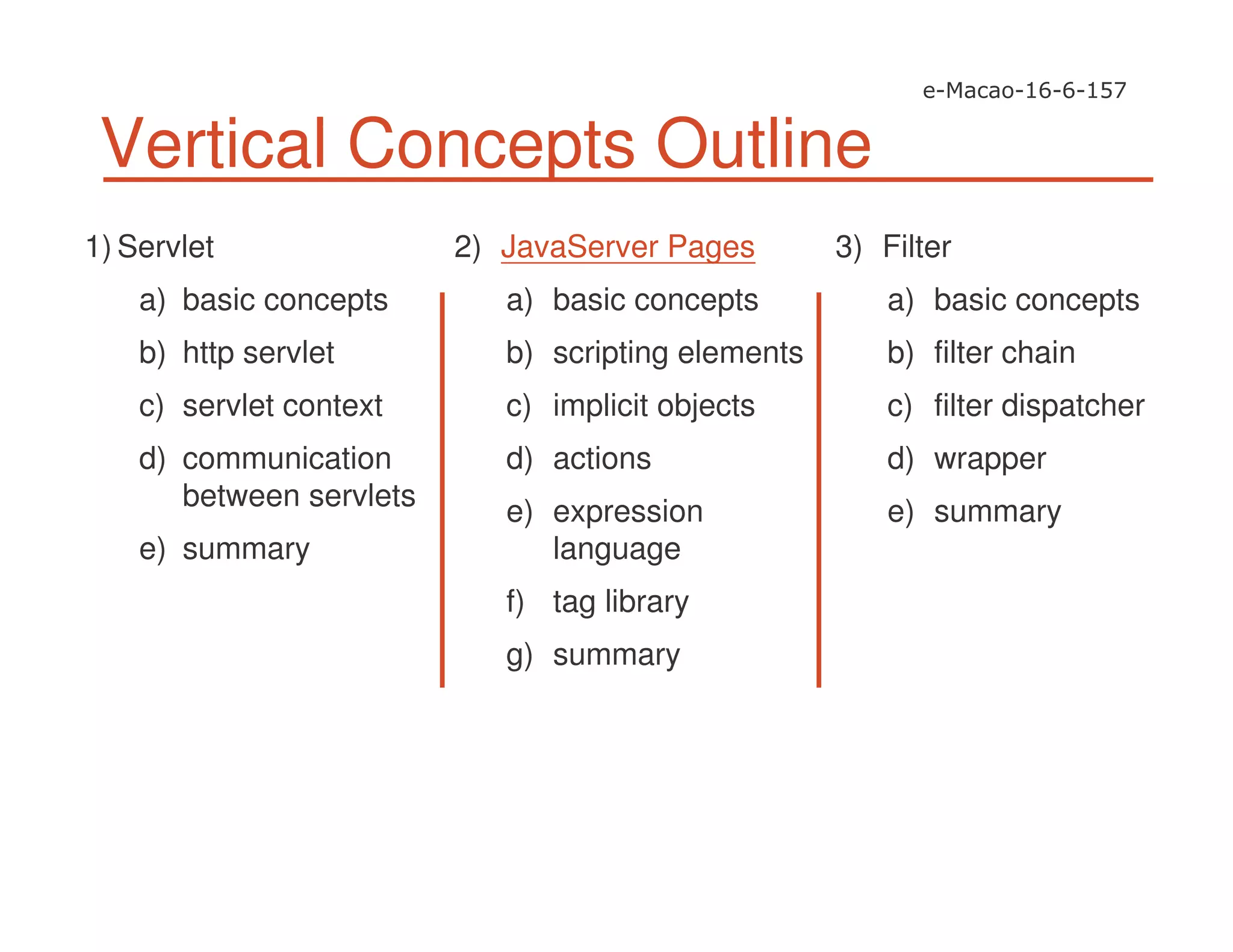 e-Macao-16-6-157

Vertical Concepts Outline

1) Servlet

a) basic concepts

b) http servlet

c) servlet context

d) communication between servlets

e) summary

2) JavaServer Pages

a) basic concepts

b) scripting elements

c) implicit objects

d) actions

e) expression language

f) tag library

g) summary

3) Filter

a) basic concepts

b) filter chain

c) filter dispatcher

d) wrapper

e) summary